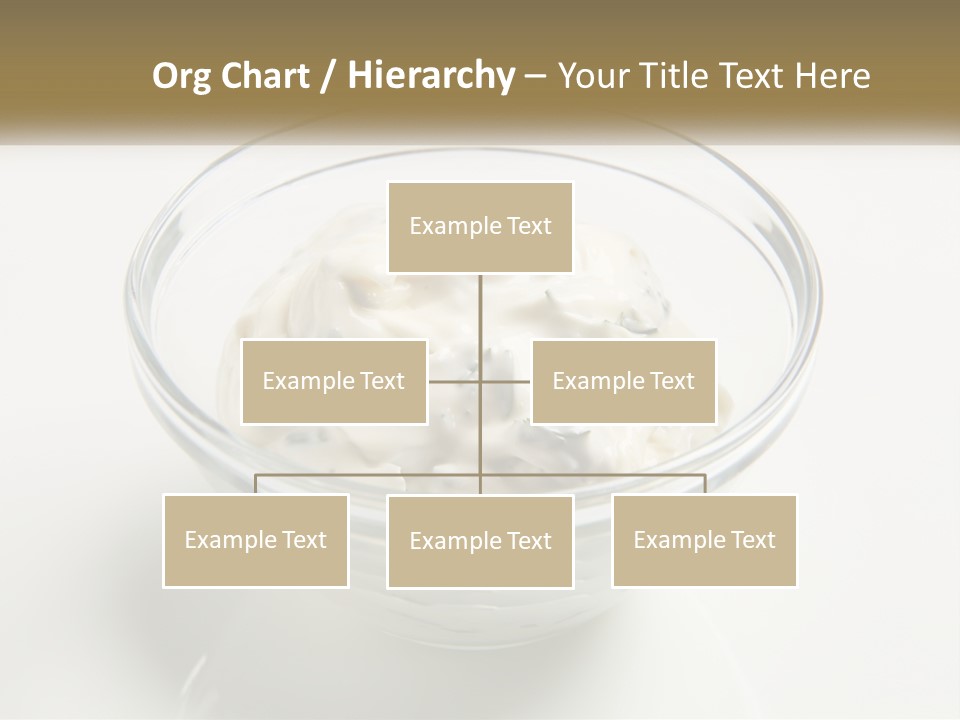 Org Chart / Hierarchy – Your Title Text Here

Example Text

Example Text

Example Text

Example Text

Example Text

Example Text